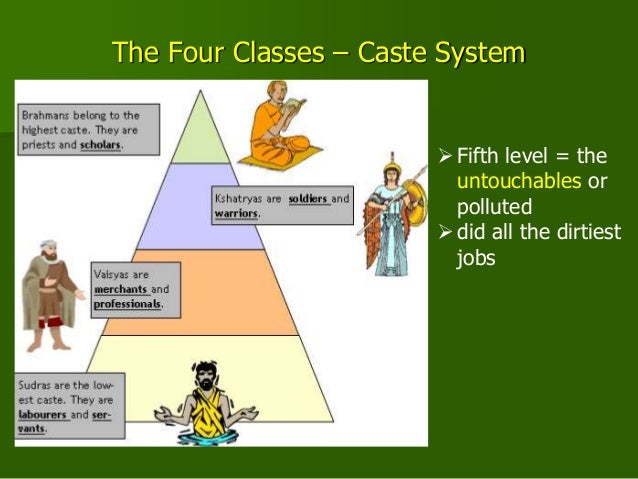 The Four Classes – Caste System

Brahmans belong to the highest caste. They are priests and scholars.

Kshatryas are soldiers and warriors.

Vaisyas are merchants and professionals.

Sudras are the lowest caste. They are labourers and servants.

➢ Fifth level = the untouchables or polluted
➢ did all the dirtiest jobs